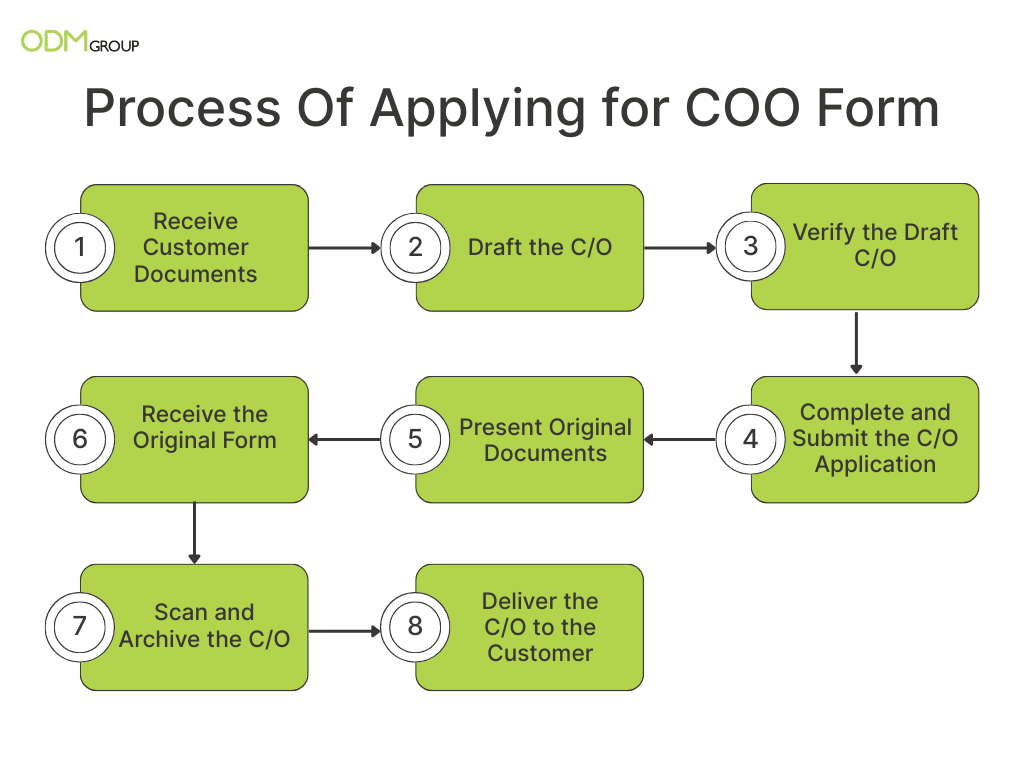 ODM GROUP

Process Of Applying for COO Form

1 Receive Customer Documents

2 Draft the C/O

3 Verify the Draft C/O

4 Complete and Submit the C/O Application

5 Present Original Documents

6 Receive the Original Form

7 Scan and Archive the C/O

8 Deliver the C/O to the Customer